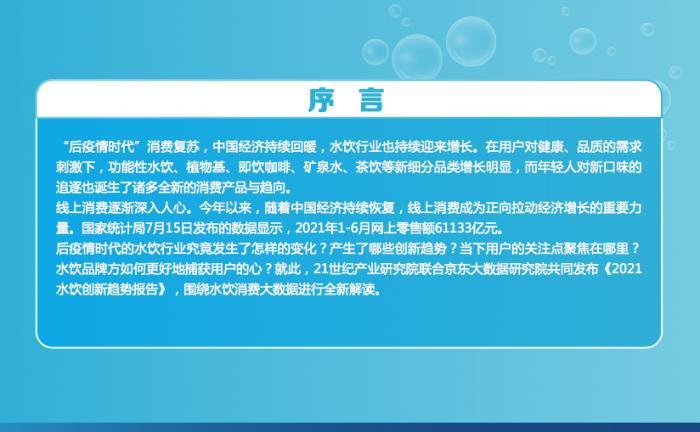 序 言

“后疫情时代”消费复苏，中国经济持续回暖，水饮行业也持续迎来增长。在用户对健康、品质的需求刺激下，功能性水饮、植物基、即饮咖啡、矿泉水、茶饮等新细分品类增长明显，而年轻人对新口味的追逐也诞生了诸多全新的消费产品与趋向。
线上消费逐渐深入人心。今年以来，随着中国经济持续恢复，线上消费成为正向拉动经济增长的重要力量。国家统计局7月15日发布的数据显示，2021年1-6月网上零售额61133亿元。
后疫情时代的水饮行业究竟发生了怎样的变化？产生了哪些创新趋势？当下用户的关注点聚焦在哪里？水饮品牌方如何更好地捕获用户的心？就此，21世纪产业研究院联合京东大数据研究院共同发布《2021水饮创新趋势报告》，围绕水饮消费大数据进行全新解读。